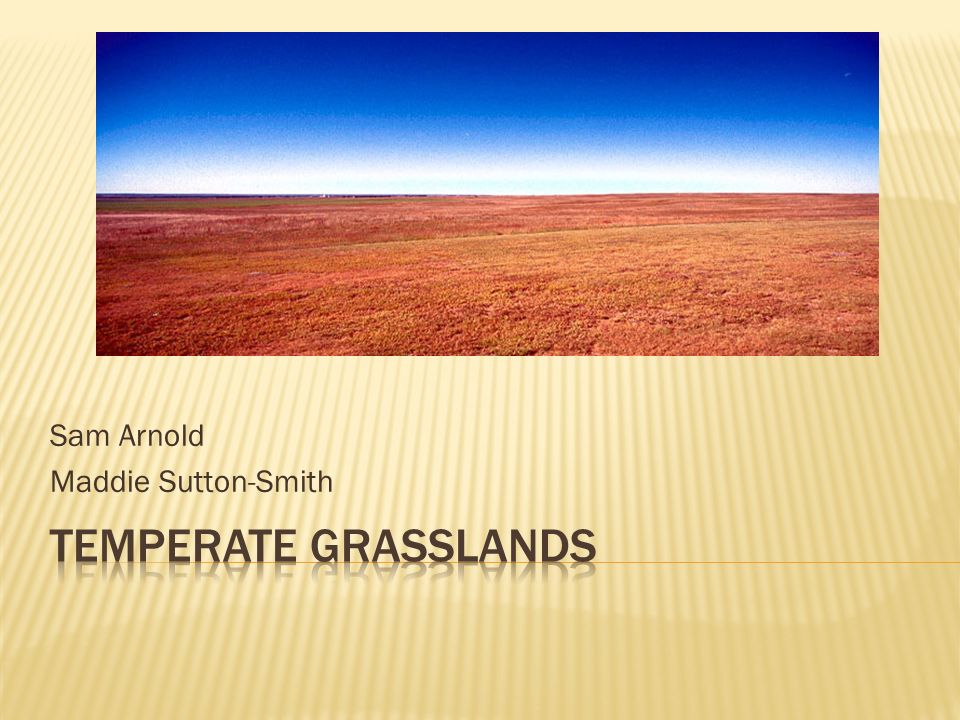 Sam Arnold
Maddie Sutton-Smith

TEMPERATE GRASSLANDS